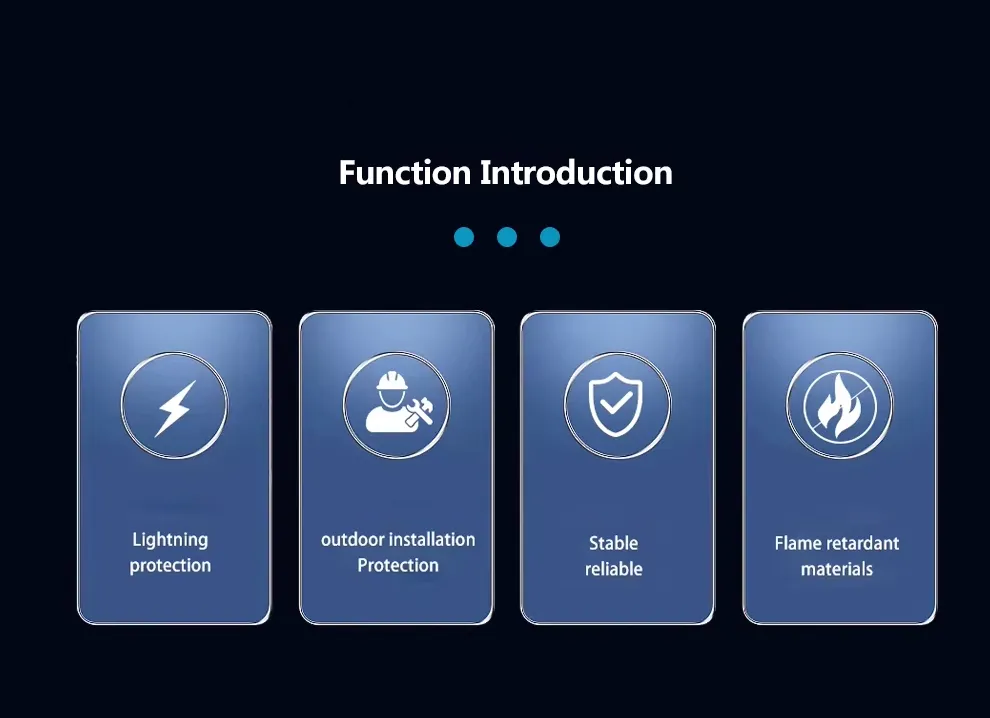 Function Introduction

Lightning protection

outdoor installation Protection

Stable reliable

Flame retardant materials